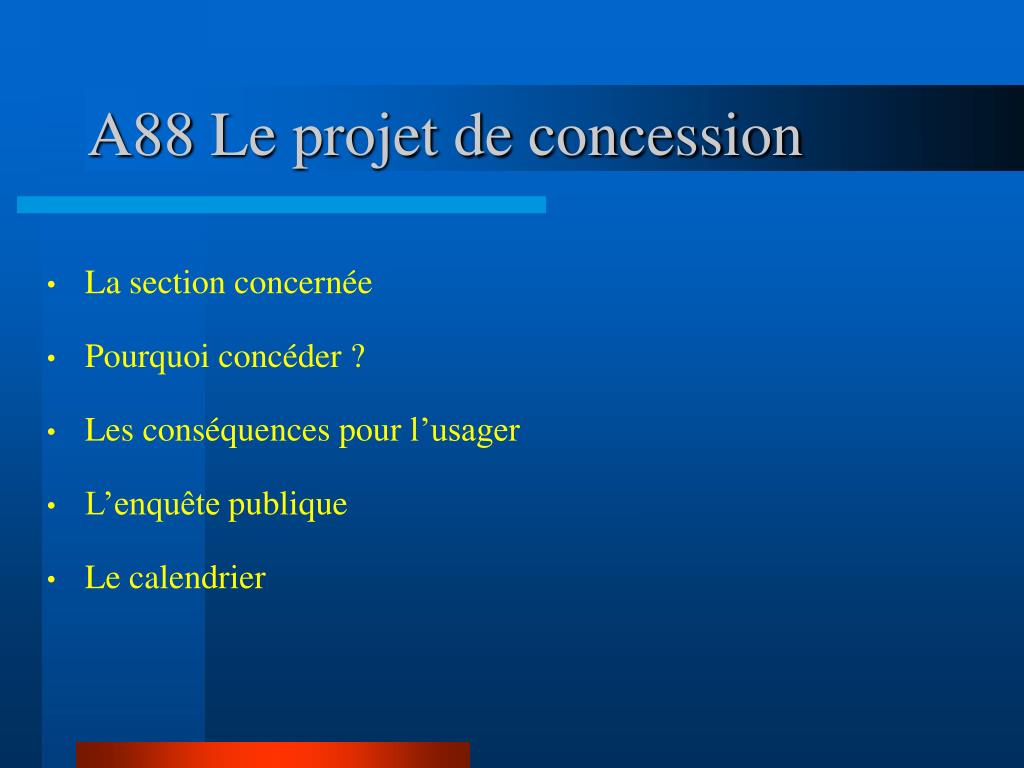 A88 Le projet de concession

• La section concernée
• Pourquoi concéder ?
• Les conséquences pour l’usager
• L’enquête publique
• Le calendrier